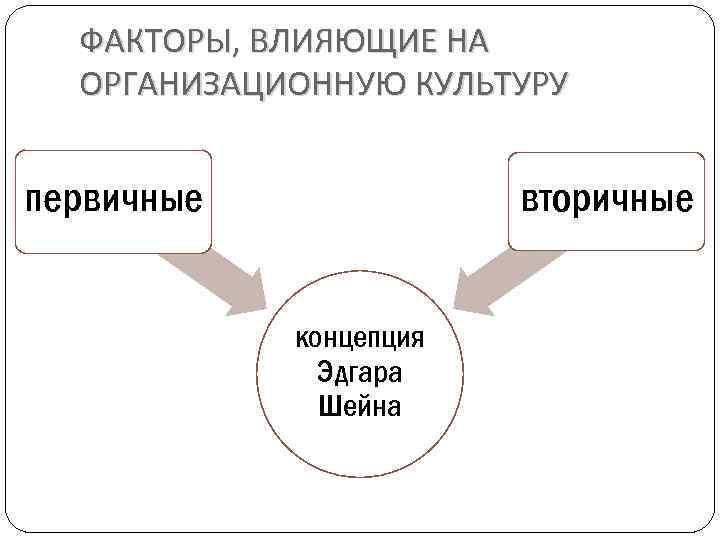 ФАКТОРЫ, ВЛИЯЮЩИЕ НА ОРГАНИЗАЦИОННУЮ КУЛЬТУРУ

первичные

вторичные

концепция Эдгара Шейна